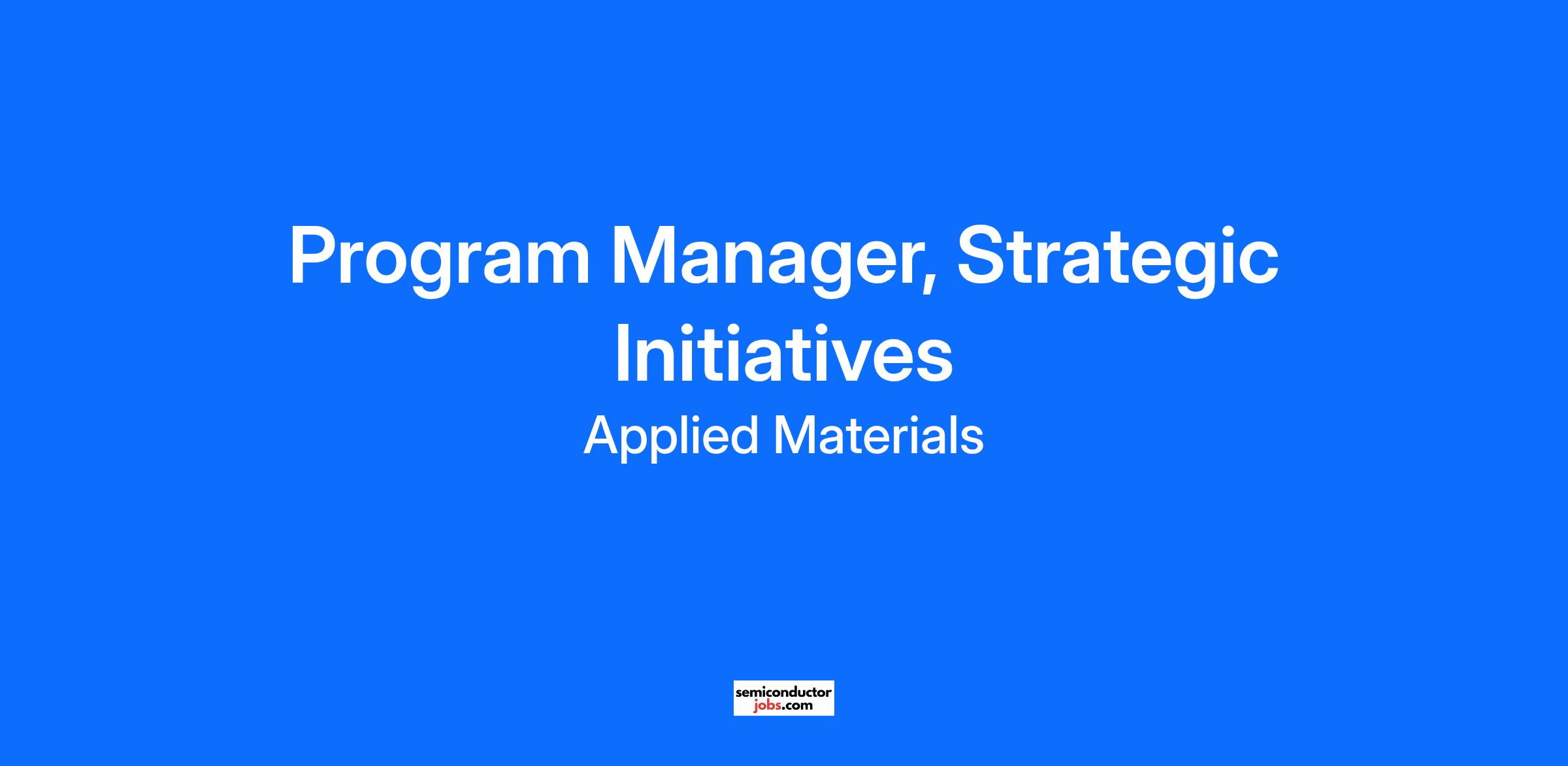 Program Manager, Strategic Initiatives

Applied Materials

semiconductor
jobs.com